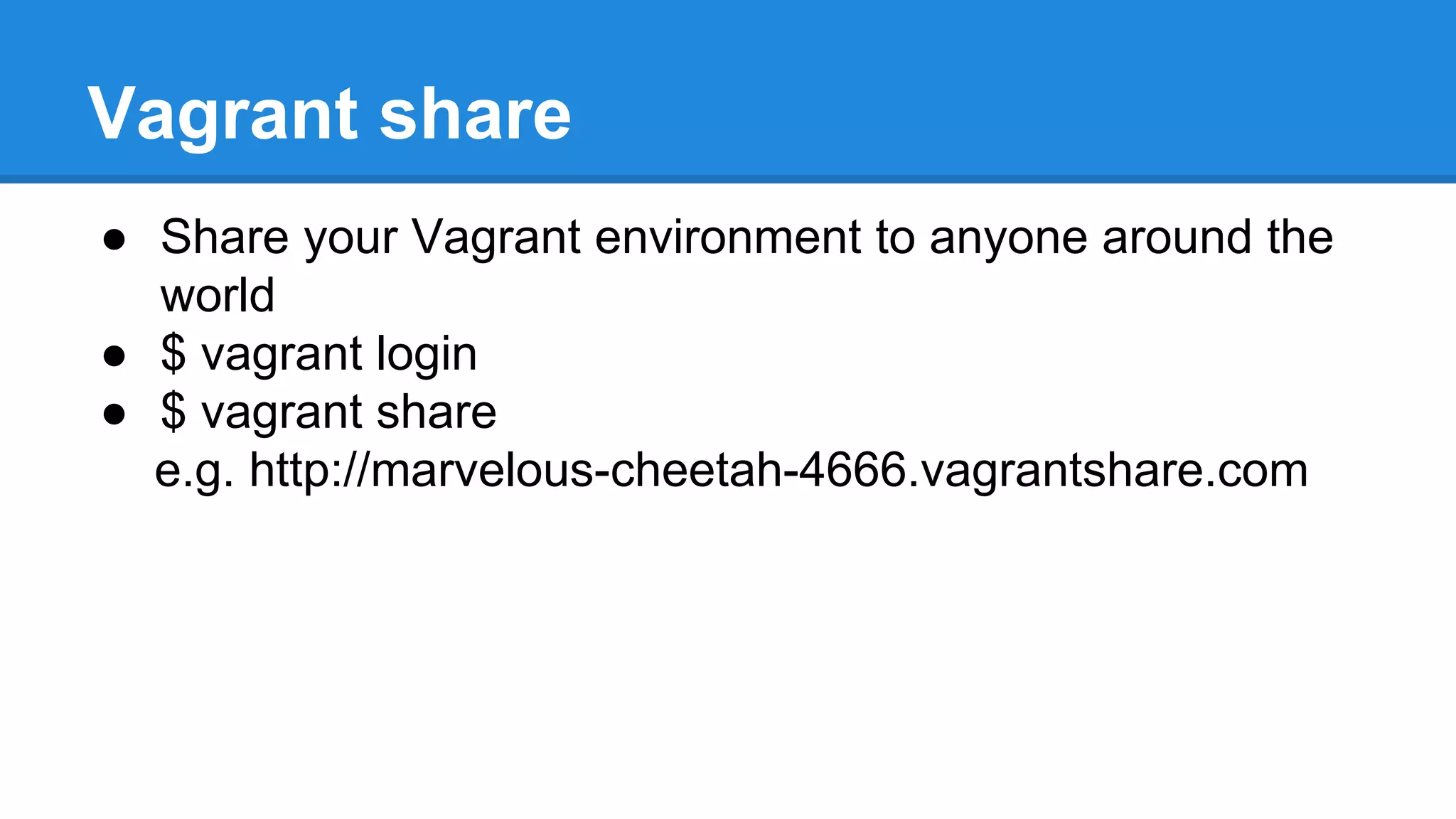 Vagrant share

● Share your Vagrant environment to anyone around the world
● \$ vagrant login
● \$ vagrant share
e.g. http://marvelous-cheetah-4666.vagrantshare.com